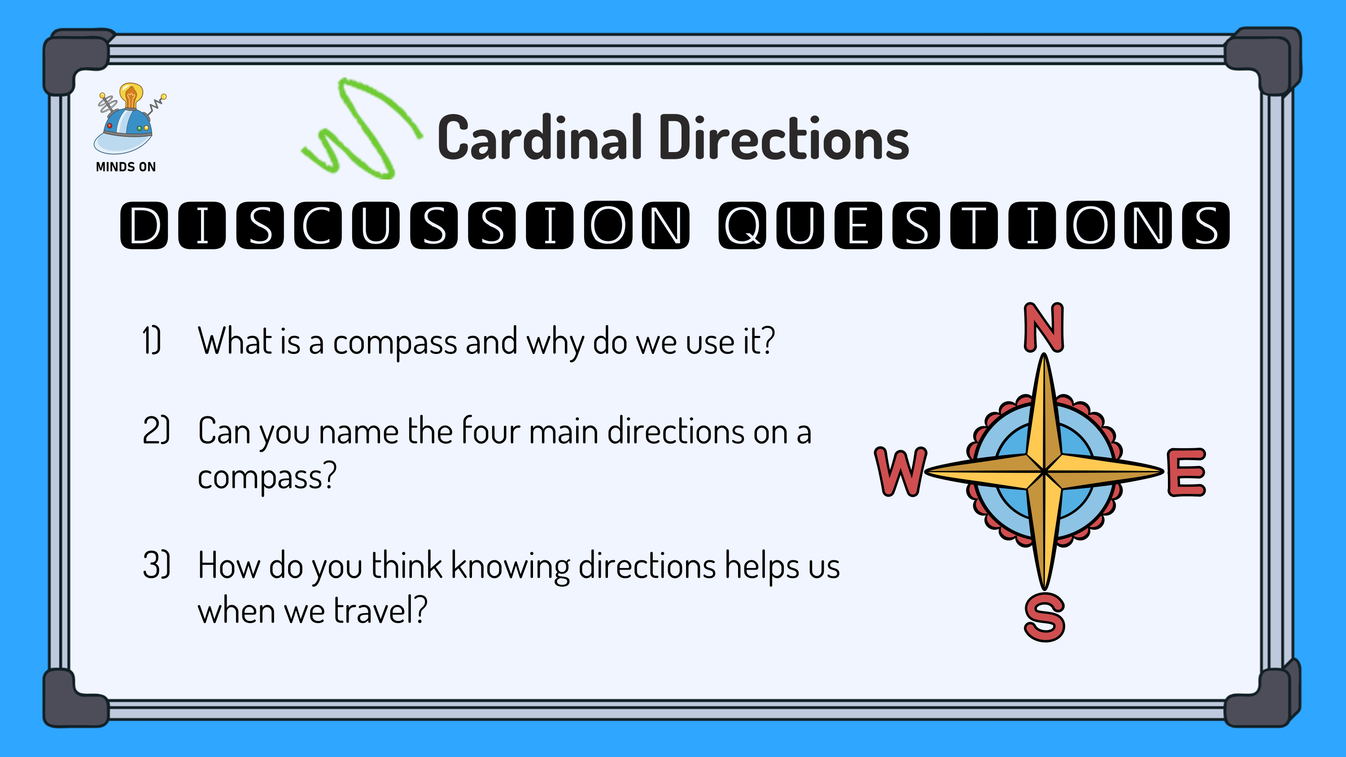 MINDS ON

Cardinal Directions

DISCUSSION QUESTIONS

1) What is a compass and why do we use it?

2) Can you name the four main directions on a compass?

3) How do you think knowing directions helps us when we travel?

N
W
E
S